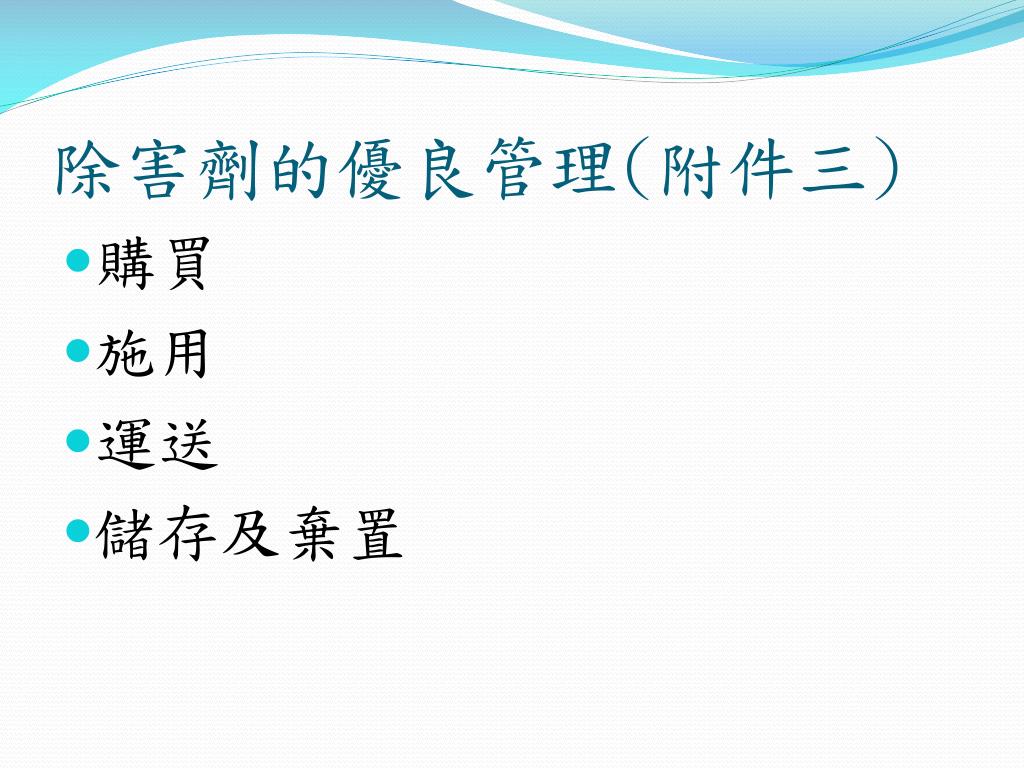 除害劑的優良管理(附件三)

- 購買
- 施用
- 運送
- 儲存及棄置